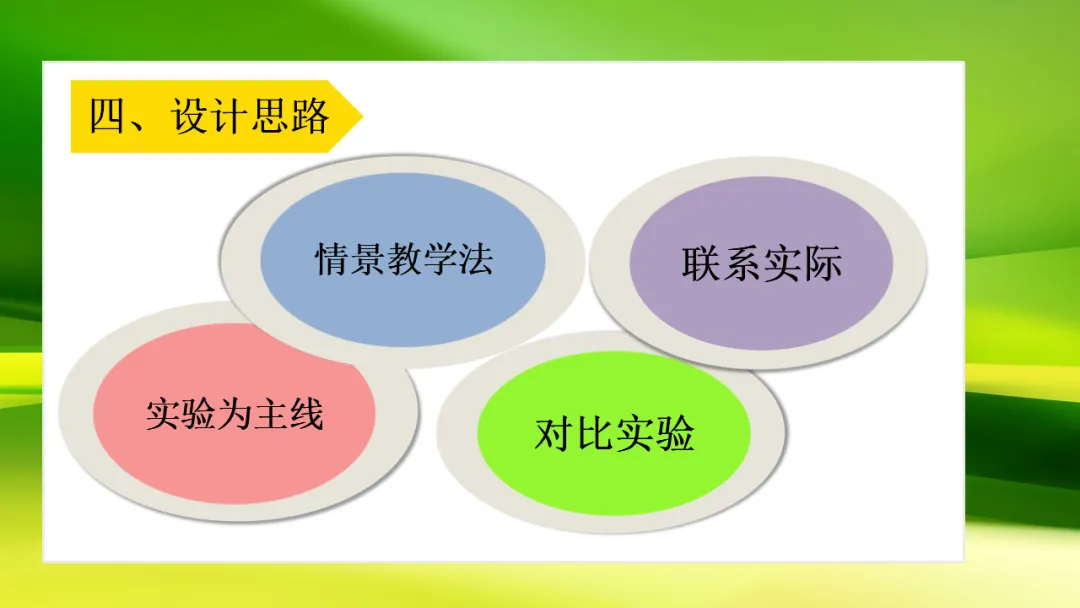 四、设计思路

情景教学法

联系实际

实验为主线

对比实验